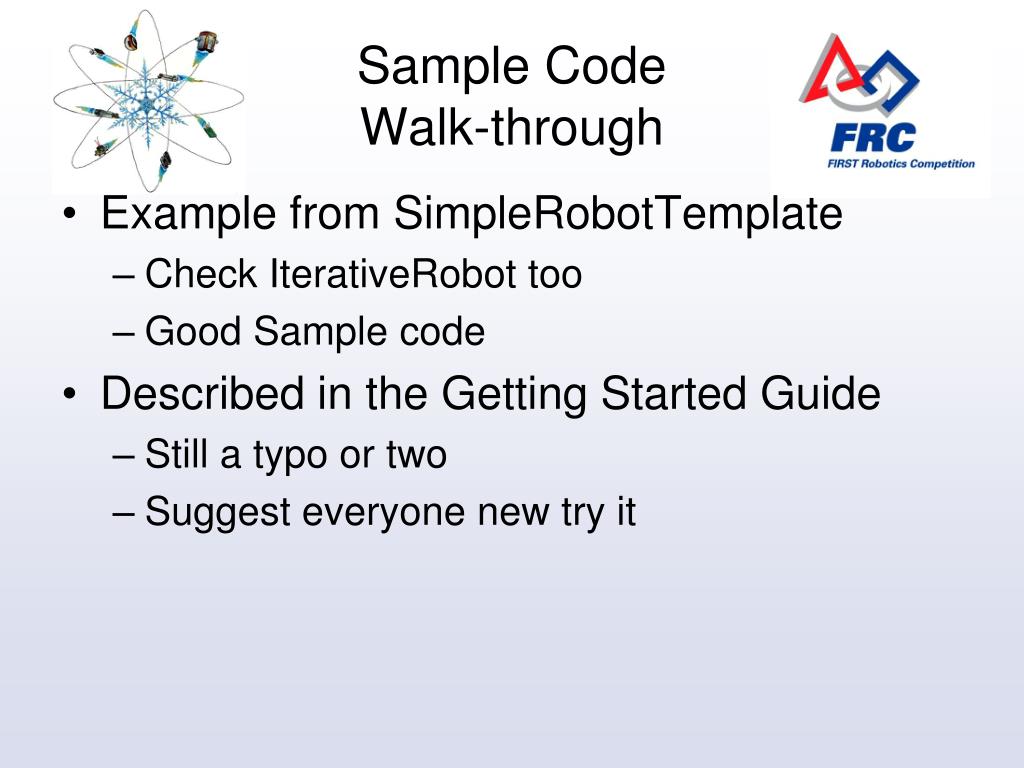 Sample Code
Walk-through

FRC
FIRST Robotics Competition

• Example from SimpleRobotTemplate
– Check IterativeRobot too
– Good Sample code
• Described in the Getting Started Guide
– Still a typo or two
– Suggest everyone new try it